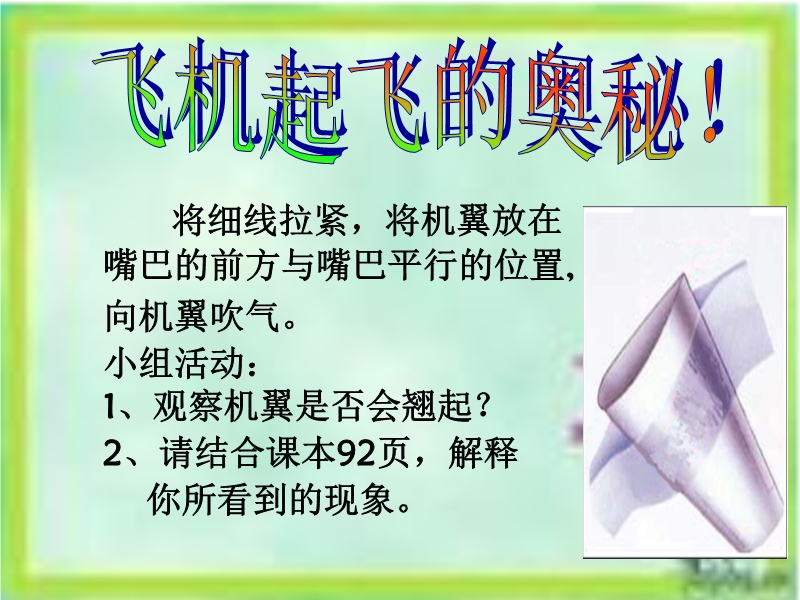 飞机起飞的奥秘！

将细线拉紧，将机翼放在嘴巴的前方与嘴巴平行的位置，向机翼吹气。

小组活动：

1、观察机翼是否会翘起？

2、请结合课本92页，解释你所看到的现象。